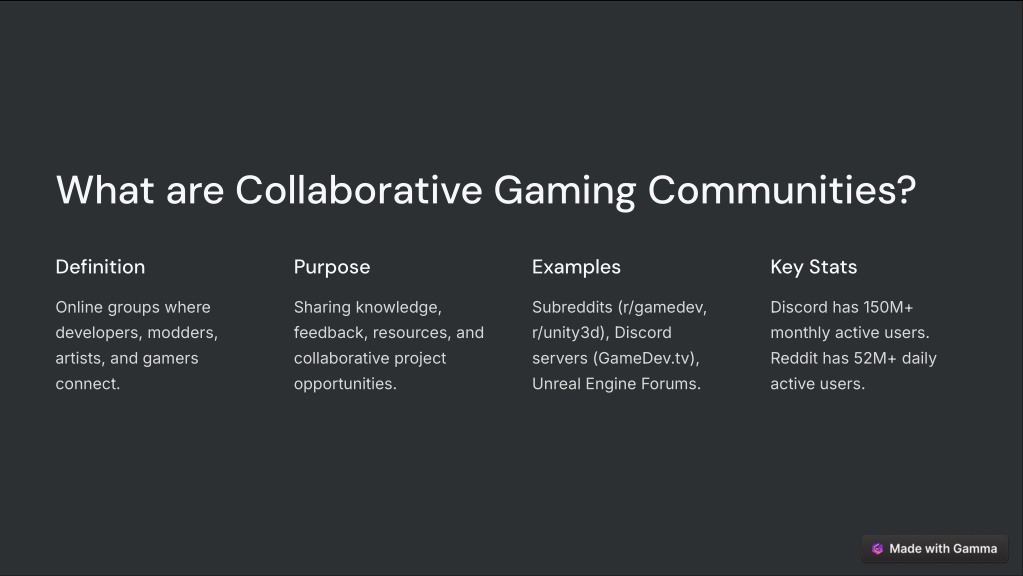 What are Collaborative Gaming Communities?

Definition

Online groups where developers, modders, artists, and gamers connect.

Purpose

Sharing knowledge, feedback, resources, and collaborative project opportunities.

Examples

Subreddits (r/gamedev, r/unity3d), Discord servers (GameDev.tv), Unreal Engine Forums.

Key Stats

Discord has 150M+ monthly active users. Reddit has 52M+ daily active users.

Made with Gamma